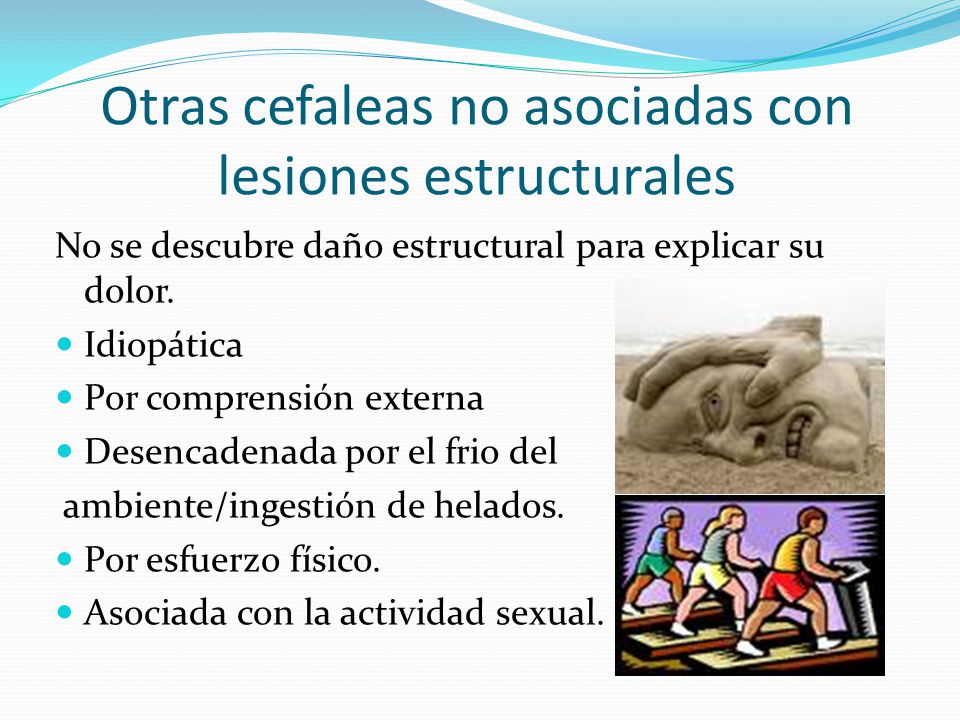 Otras cefaleas no asociadas con lesiones estructurales

No se descubre daño estructural para explicar su dolor.

- Idiopática
- Por comprensión externa
- Desencadenada por el frio del

ambiente/ingestión de helados.

- Por esfuerzo físico.
- Asociada con la actividad sexual.